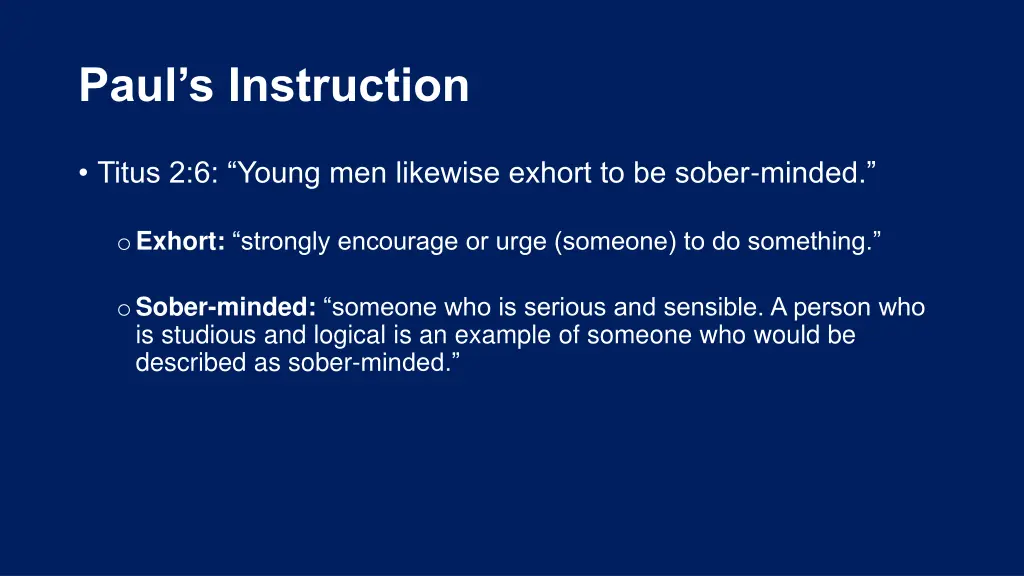 Paul’s Instruction

• Titus 2:6: “Young men likewise exhort to be sober-minded.”

o Exhort: “strongly encourage or urge (someone) to do something.”

o Sober-minded: “someone who is serious and sensible. A person who is studious and logical is an example of someone who would be described as sober-minded.”